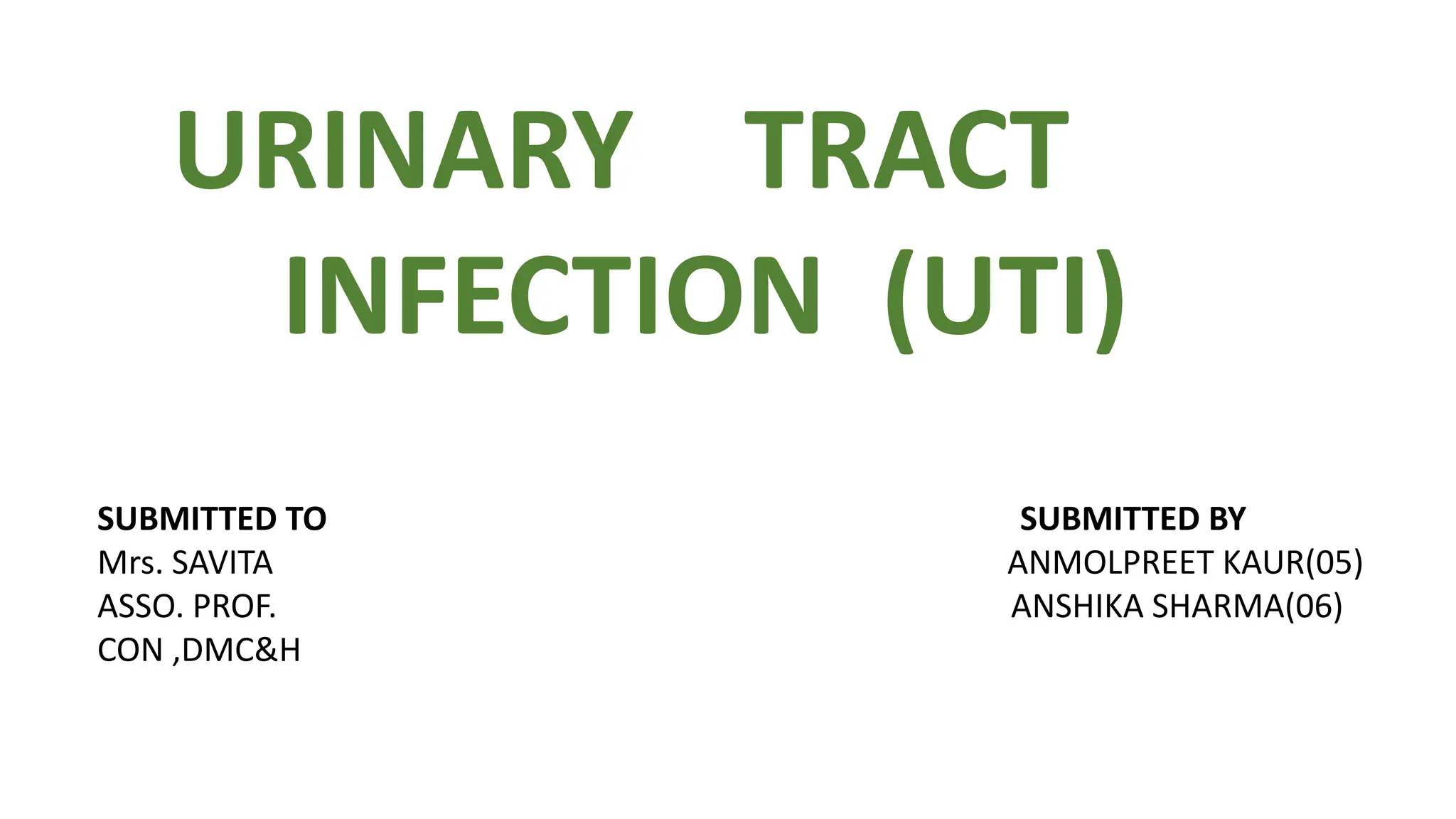 URINARY TRACT INFECTION (UTI)

SUBMITTED TO
Mrs. SAVITA
ASSO. PROF.
CON ,DMC&H

SUBMITTED BY
ANMOLPREET KAUR(05)
ANSHIKA SHARMA(06)